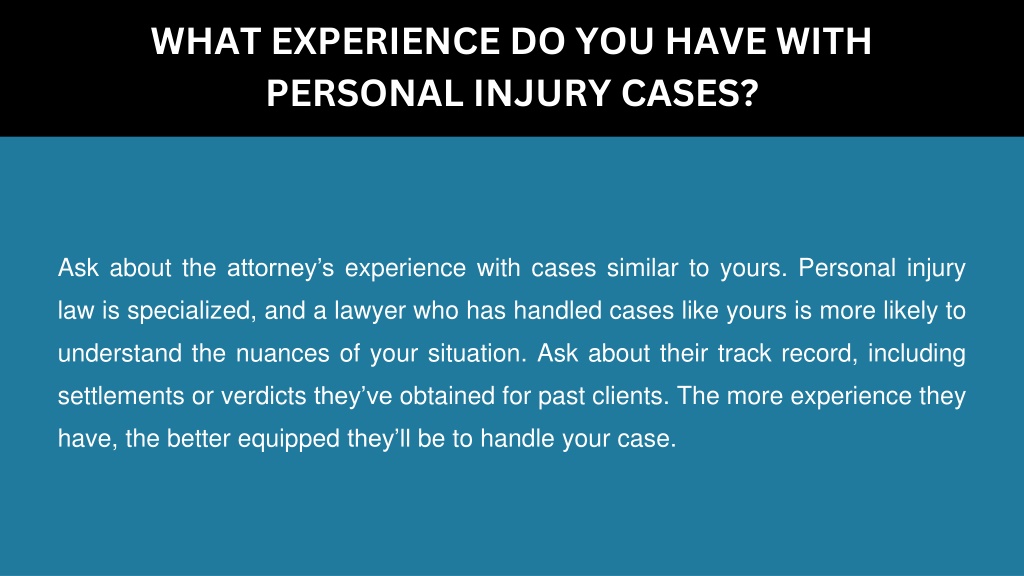 WHAT EXPERIENCE DO YOU HAVE WITH PERSONAL INJURY CASES?

Ask about the attorney’s experience with cases similar to yours. Personal injury law is specialized, and a lawyer who has handled cases like yours is more likely to understand the nuances of your situation. Ask about their track record, including settlements or verdicts they’ve obtained for past clients. The more experience they have, the better equipped they’ll be to handle your case.